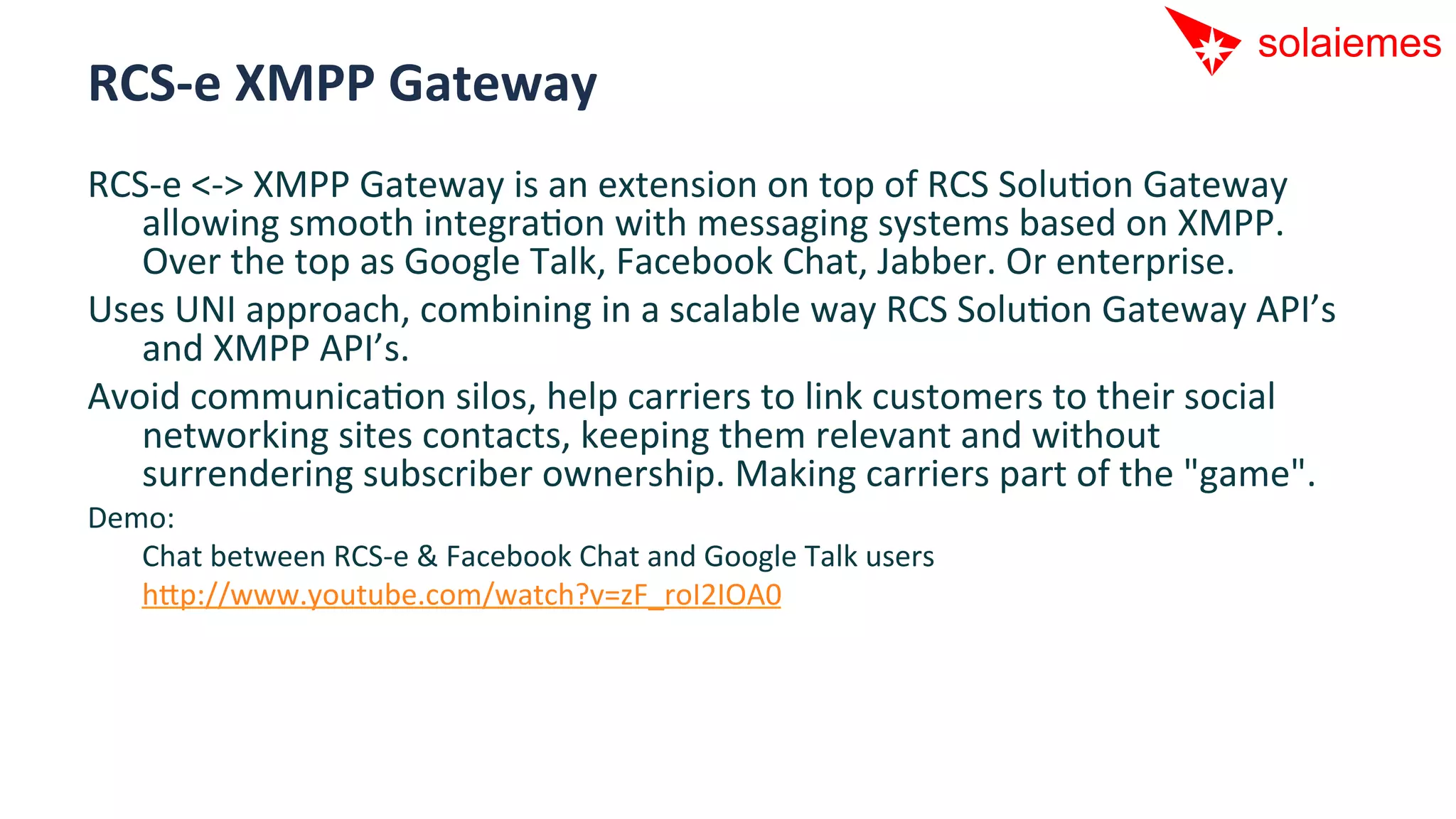 solaiemes

RCS-e XMPP Gateway

RCS-e <-> XMPP Gateway is an extension on top of RCS Solution Gateway allowing smooth integration with messaging systems based on XMPP. Over the top as Google Talk, Facebook Chat, Jabber. Or enterprise.

Uses UNI approach, combining in a scalable way RCS Solution Gateway API's and XMPP API's.

Avoid communication silos, help carriers to link customers to their social networking sites contacts, keeping them relevant and without surrendering subscriber ownership. Making carriers part of the "game".

Demo:

Chat between RCS-e & Facebook Chat and Google Talk users

http://www.youtube.com/watch?v=zF_roI2IOA0